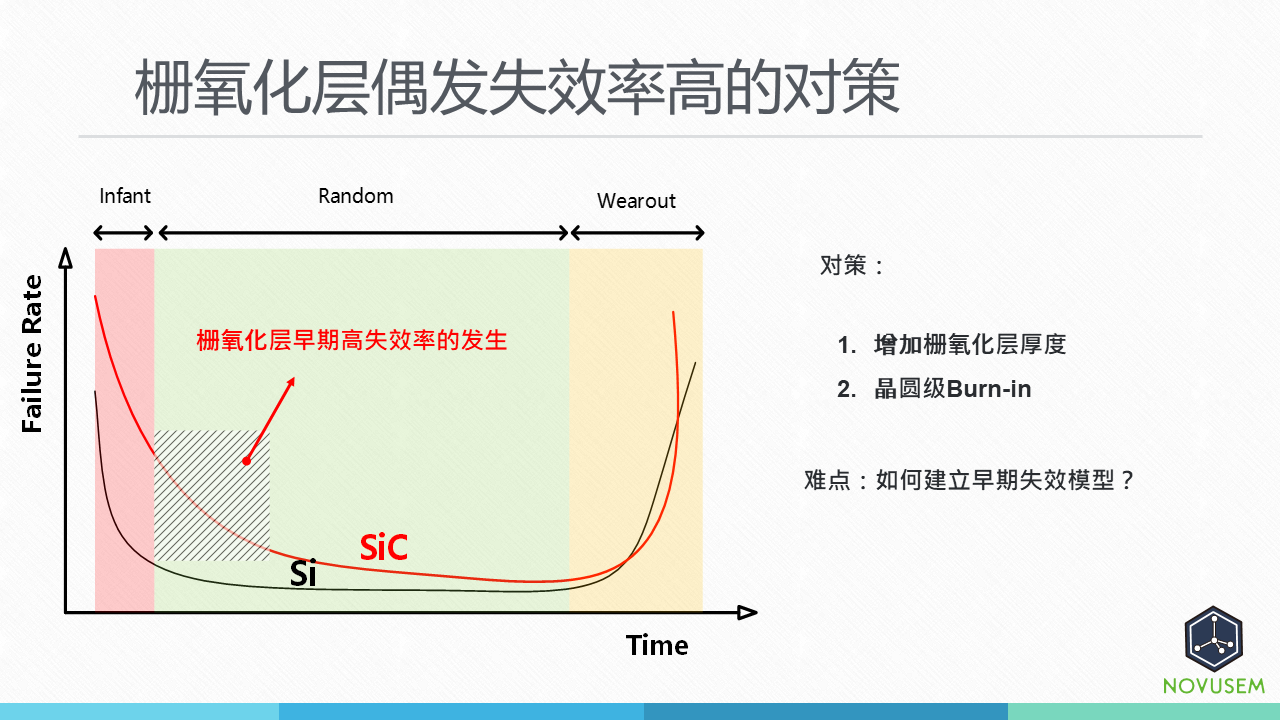 栅氧化层偶发失效率高的对策

Infant

Random

Wearout

Failure Rate

栅氧化层早期高失效率的发生

SiC

Si

Time

对策：

1. 增加栅氧化层厚度
2. 晶圆级Burn-in

难点：如何建立早期失效模型？

NOVUSEM